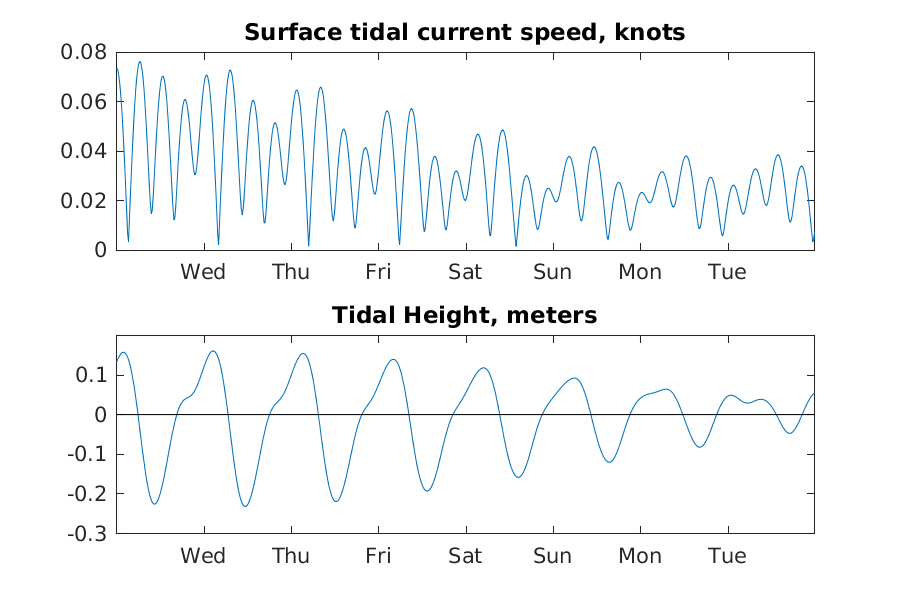 Surface tidal current speed, knots

0.08
0.06
0.04
0.02
0

Wed Thu Fri Sat Sun Mon Tue

Tidal Height, meters

0.1
0
-0.1
-0.2
-0.3

Wed Thu Fri Sat Sun Mon Tue